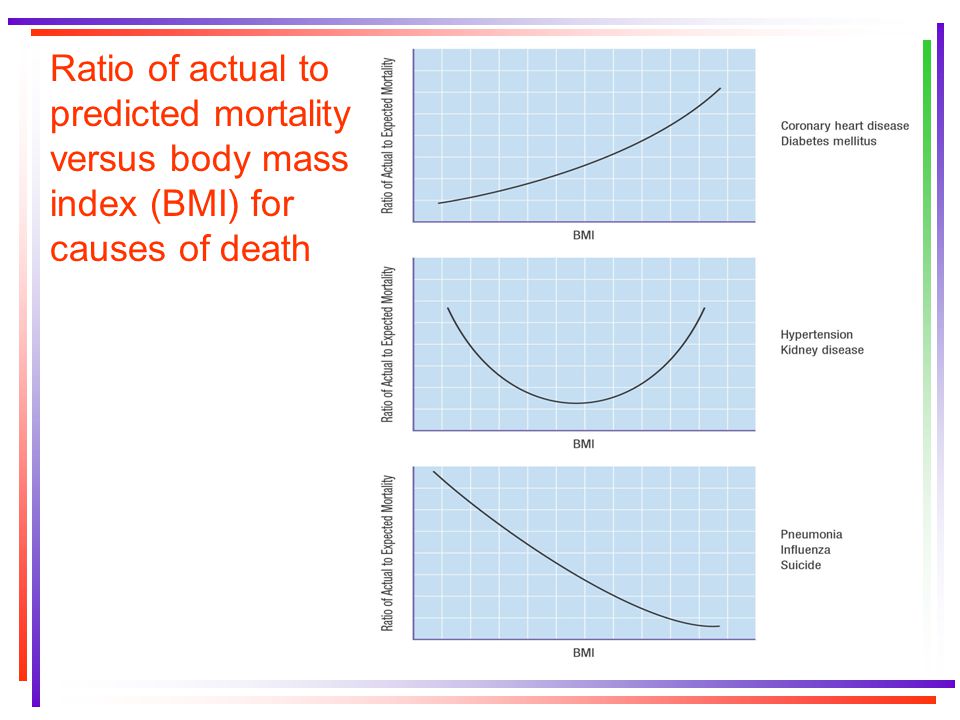 Ratio of actual to predicted mortality versus body mass index (BMI) for causes of death

Ratio of Actual to Expected Mortality

BMI

Coronary heart disease
Diabetes mellitus

Ratio of Actual to Expected Mortality

BMI

Hypertension
Kidney disease

Ratio of Actual to Expected Mortality

BMI

Pneumonia
Influenza
Suicide